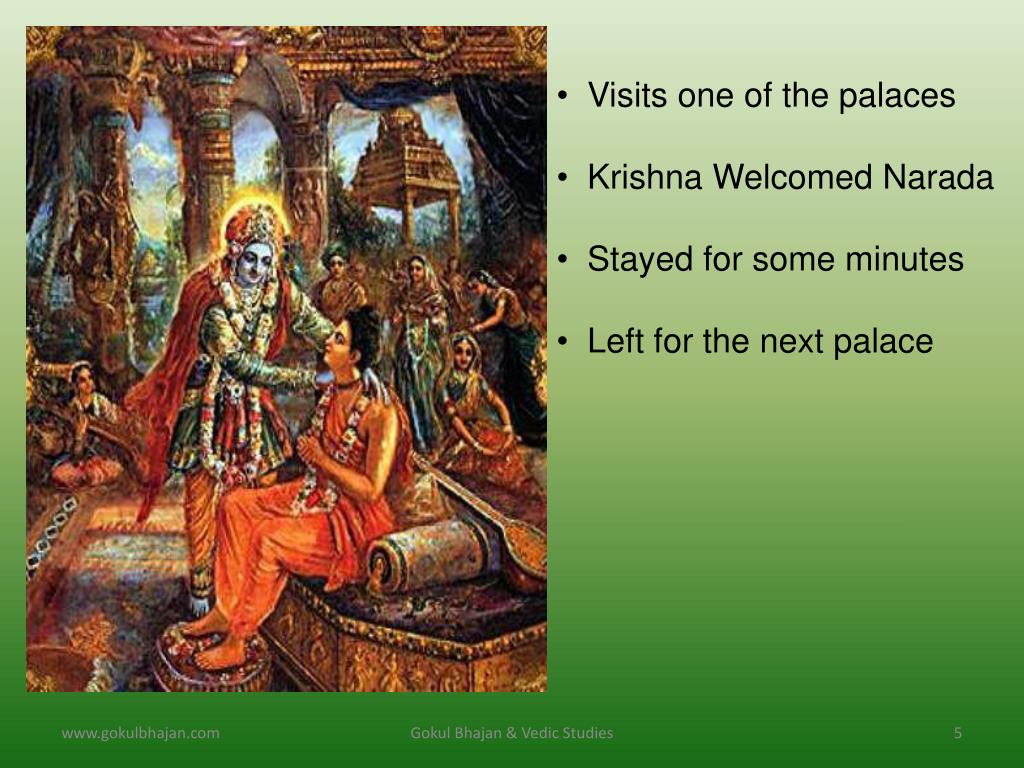 • Visits one of the palaces

• Krishna Welcomed Narada

• Stayed for some minutes

• Left for the next palace

www.gokulbhajan.com

Gokul Bhajan & Vedic Studies

5